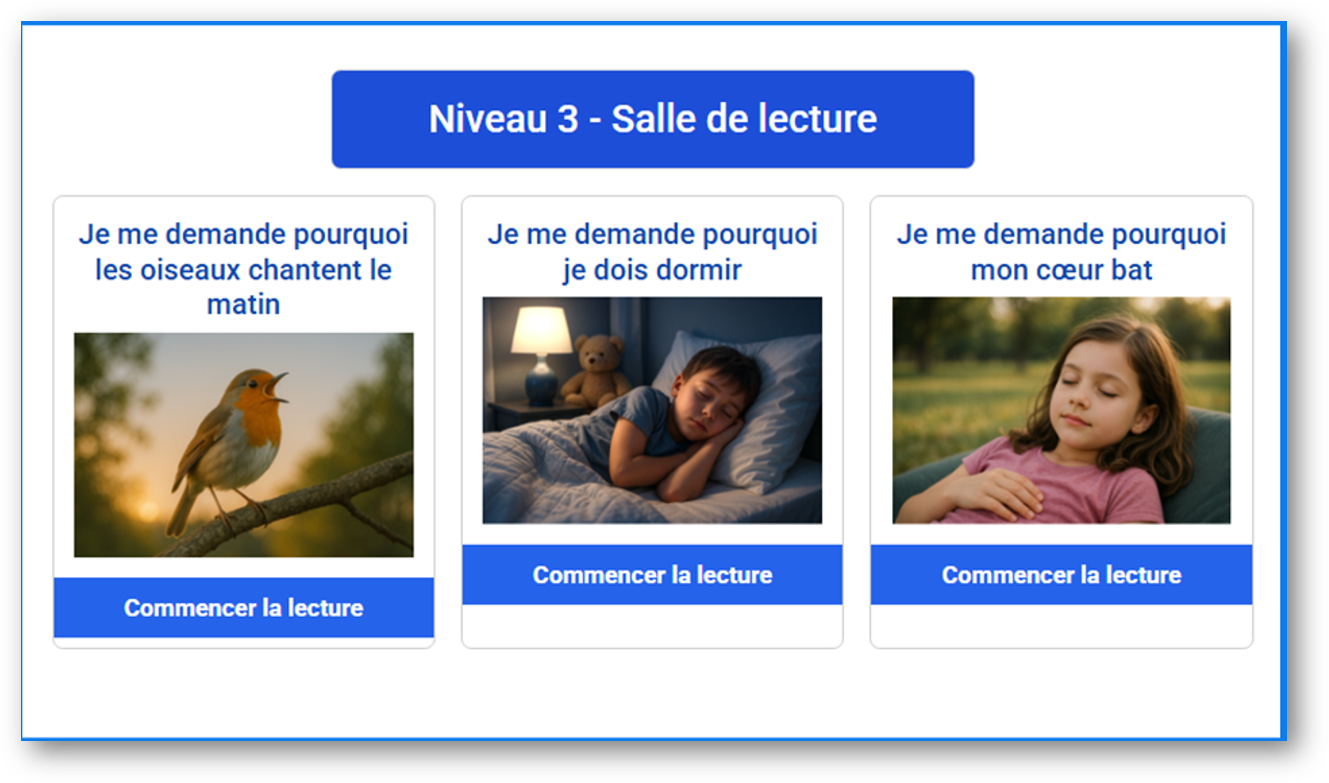 Niveau 3 - Salle de lecture

Je me demande pourquoi les oiseaux chantent le matin

Commencer la lecture

Je me demande pourquoi je dois dormir

Commencer la lecture

Je me demande pourquoi mon cœur bat

Commencer la lecture